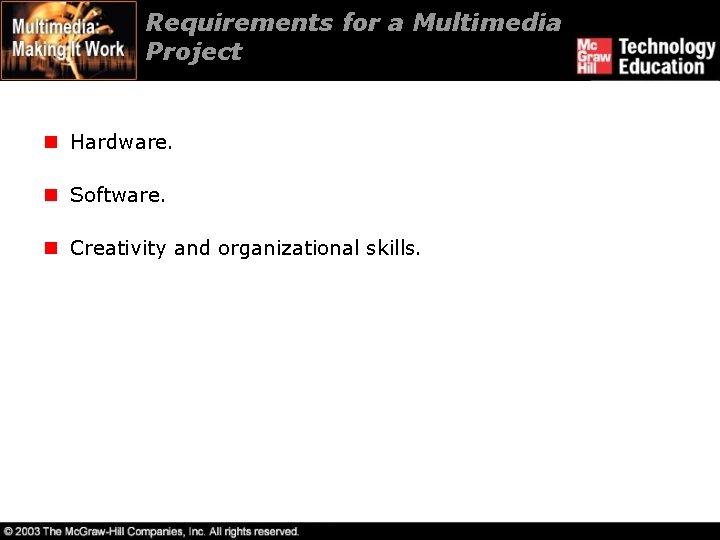 Multimedia: Making It Work

Requirements for a Multimedia Project

Mc Graw Hill Technology Education

Hardware.

Software.

Creativity and organizational skills.

© 2003 The McGraw-Hill Companies, Inc. All rights reserved.